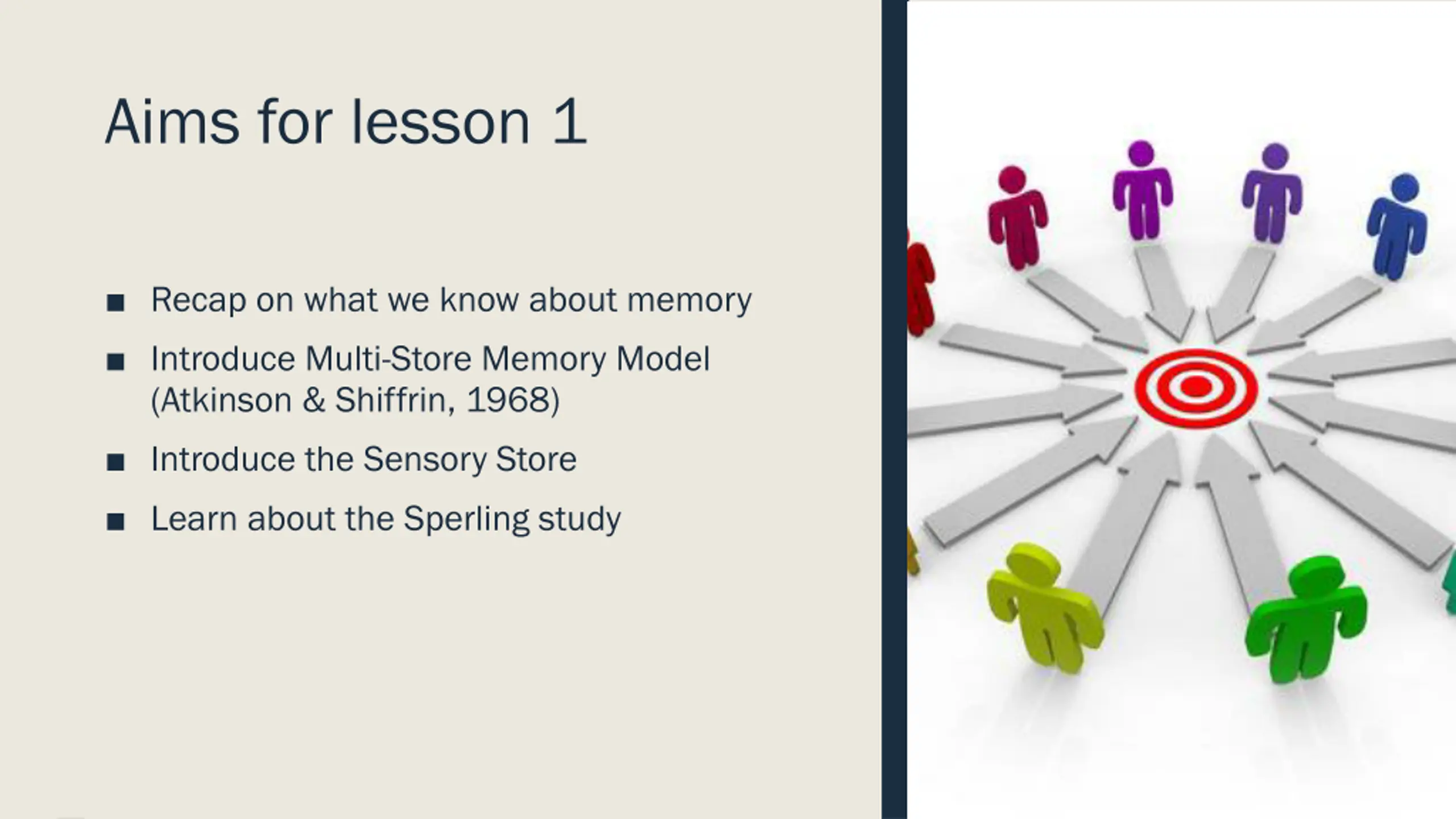 Aims for lesson 1

■ Recap on what we know about memory

■ Introduce Multi-Store Memory Model (Atkinson & Shiffrin, 1968)

■ Introduce the Sensory Store

■ Learn about the Sperling study